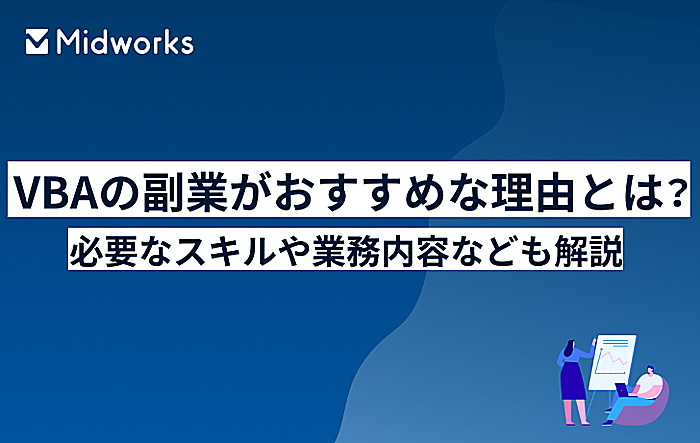 Midworks

VBAの副業がおすすめな理由とは?

必要なスキルや業務内容なども解説